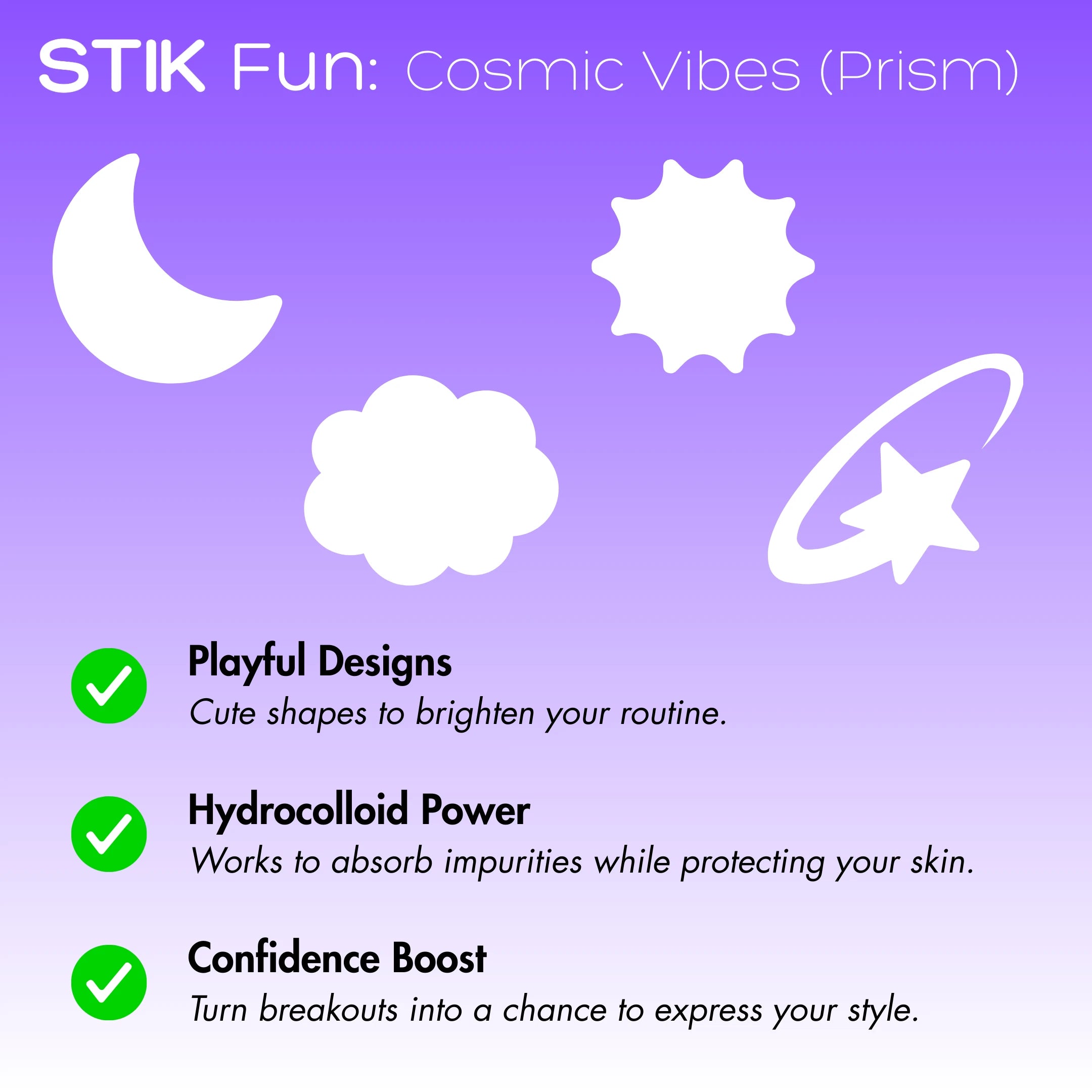 STIK Fun: Cosmic Vibes (Prism)

Playful Designs
Cute shapes to brighten your routine.

Hydrocolloid Power
Works to absorb impurities while protecting your skin.

Confidence Boost
Turn breakouts into a chance to express your style.